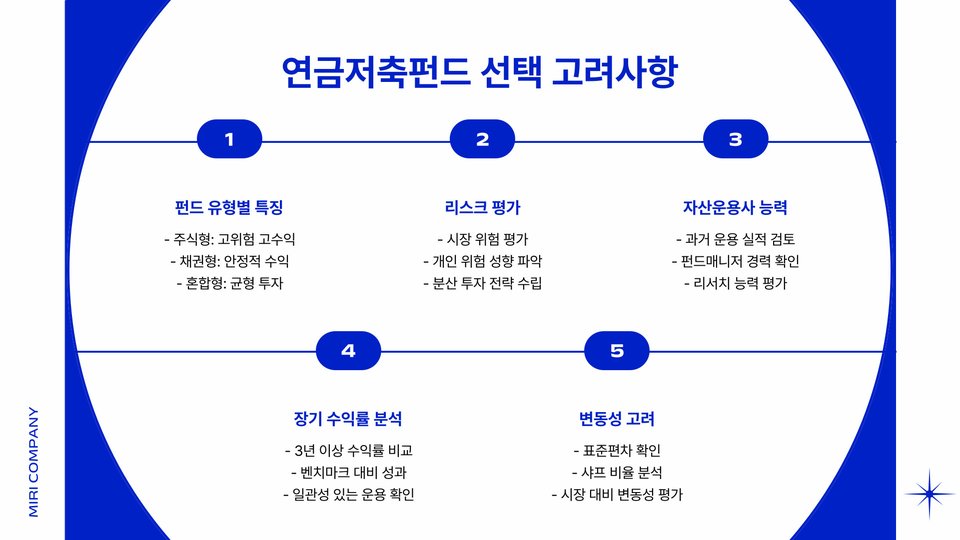 연금저축펀드 선택 고려사항

1

펀드 유형별 특징

- 주식형: 고위험 고수익
- 채권형: 안정적 수익
- 혼합형: 균형 투자

2

리스크 평가

- 시장 위험 평가
- 개인 위험 성향 파악
- 분산 투자 전략 수립

3

자산운용사 능력

- 과거 운용 실적 검토
- 펀드매니저 경력 확인
- 리서치 능력 평가

4

장기 수익률 분석

- 3년 이상 수익률 비교
- 벤치마크 대비 성과
- 일관성 있는 운용 확인

5

변동성 고려

- 표준편차 확인
- 샤프 비율 분석
- 시장 대비 변동성 평가

MIRI COMPANY